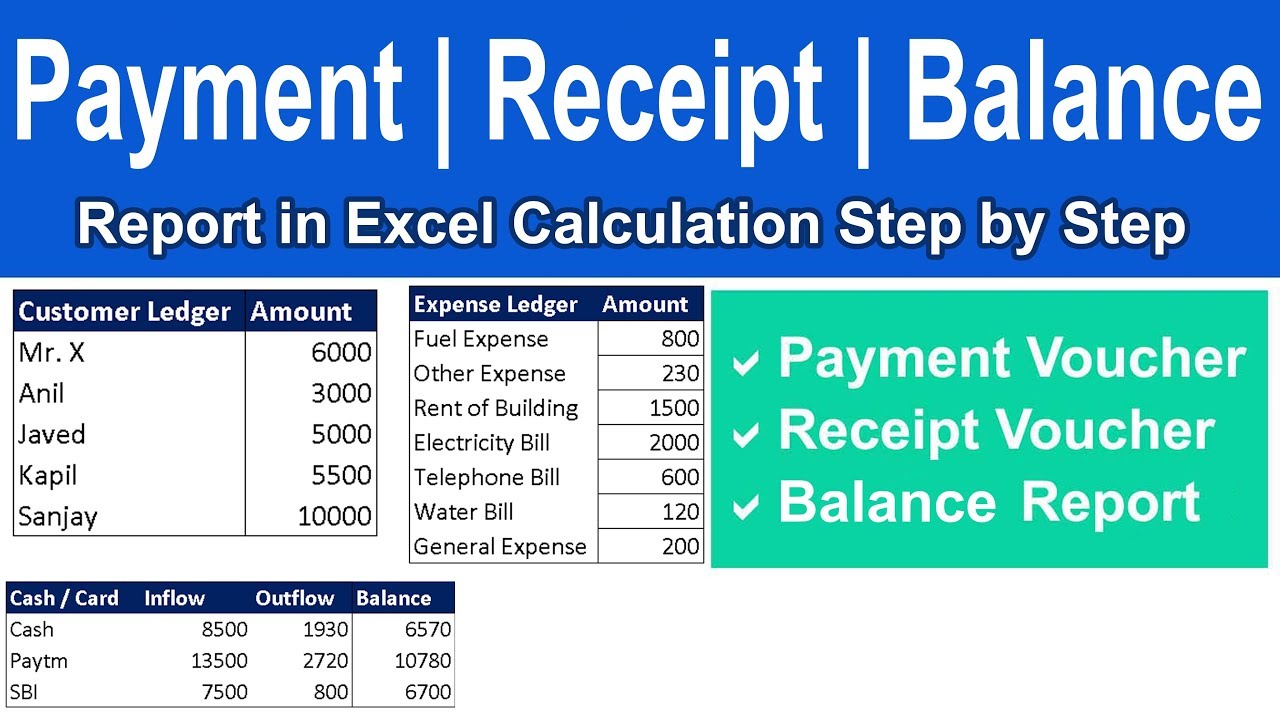 Payment | Receipt | Balance

Report in Excel Calculation Step by Step

| Customer Ledger | Amount |
|---|---|
| Mr. X | 6000 |
| Anil | 3000 |
| Javed | 5000 |
| Kapil | 5500 |
| Sanjay | 10000 |

| Expense Ledger | Amount |
|---|---|
| Fuel Expense | 800 |
| Other Expense | 230 |
| Rent of Building | 1500 |
| Electricity Bill | 2000 |
| Telephone Bill | 600 |
| Water Bill | 120 |
| General Expense | 200 |

✓ Payment Voucher
✓ Receipt Voucher
✓ Balance Report

| Cash / Card | Inflow | Outflow | Balance |
|---|---|---|---|
| Cash | 8500 | 1930 | 6570 |
| Paytm | 13500 | 2720 | 10780 |
| SBI | 7500 | 800 | 6700 |